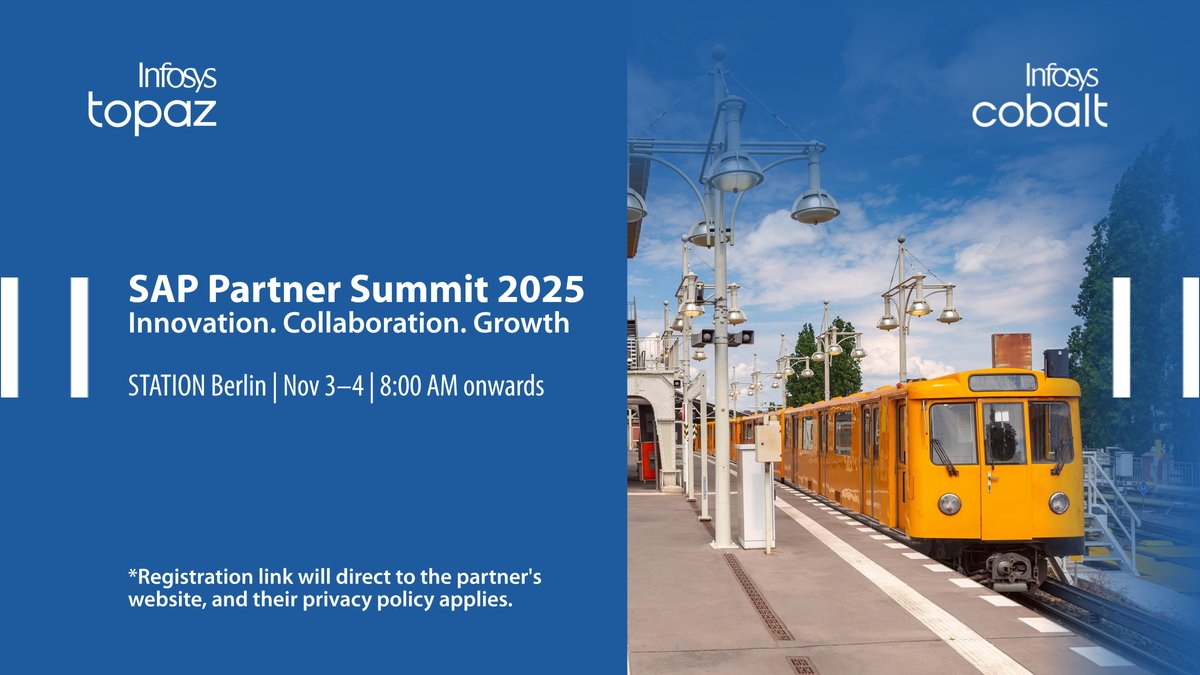 Infosys
topaz

Infosys
cobalt

SAP Partner Summit 2025
Innovation. Collaboration. Growth

STATION Berlin | Nov 3–4 | 8:00 AM onwards

*Registration link will direct to the partner's website, and their privacy policy applies.